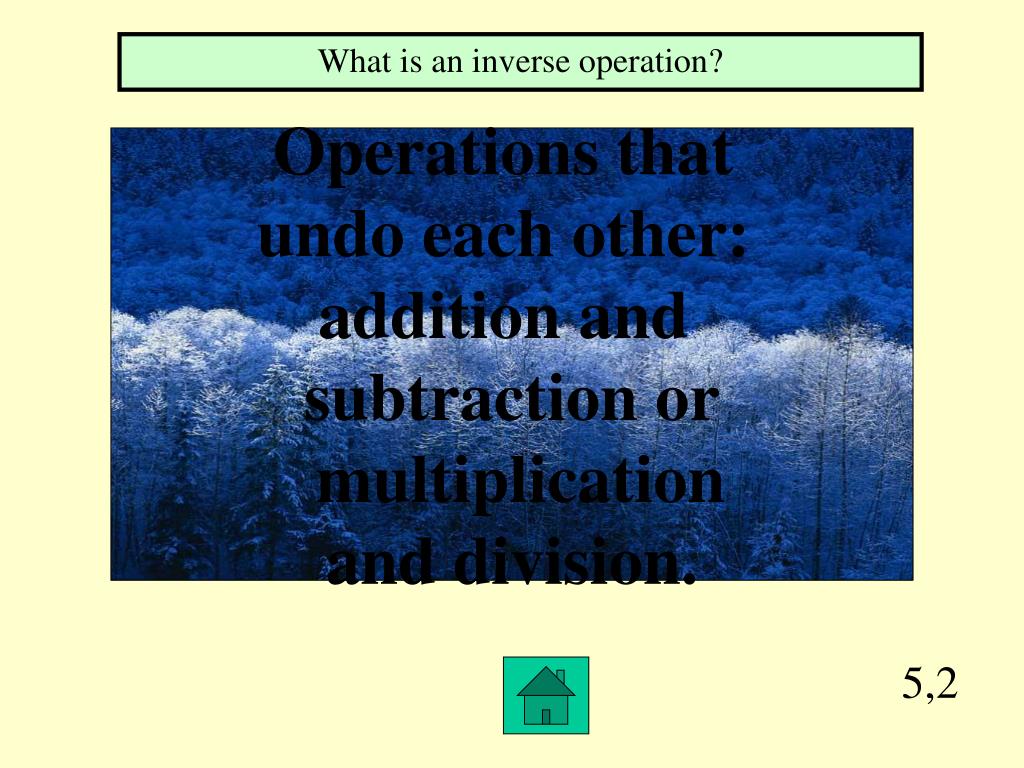 What is an inverse operation?

Operations that undo each other: addition and subtraction or multiplication and division.

5,2